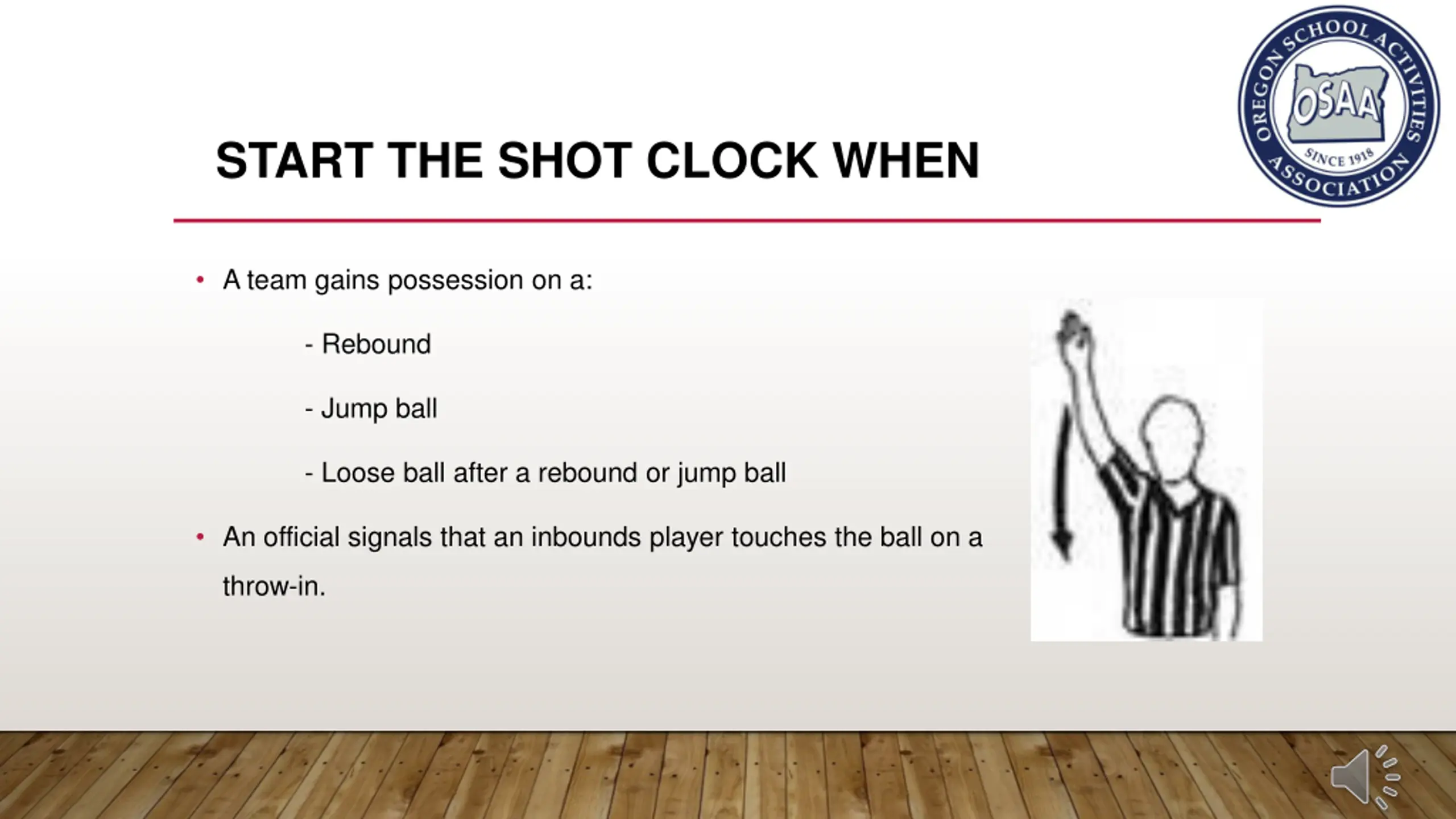 OREGON SCHOOL ACTIVITIES ASSOCIATION
OSAA
SINCE 1918

START THE SHOT CLOCK WHEN

• A team gains possession on a:

- Rebound

- Jump ball

- Loose ball after a rebound or jump ball

• An official signals that an inbounds player touches the ball on a throw-in.